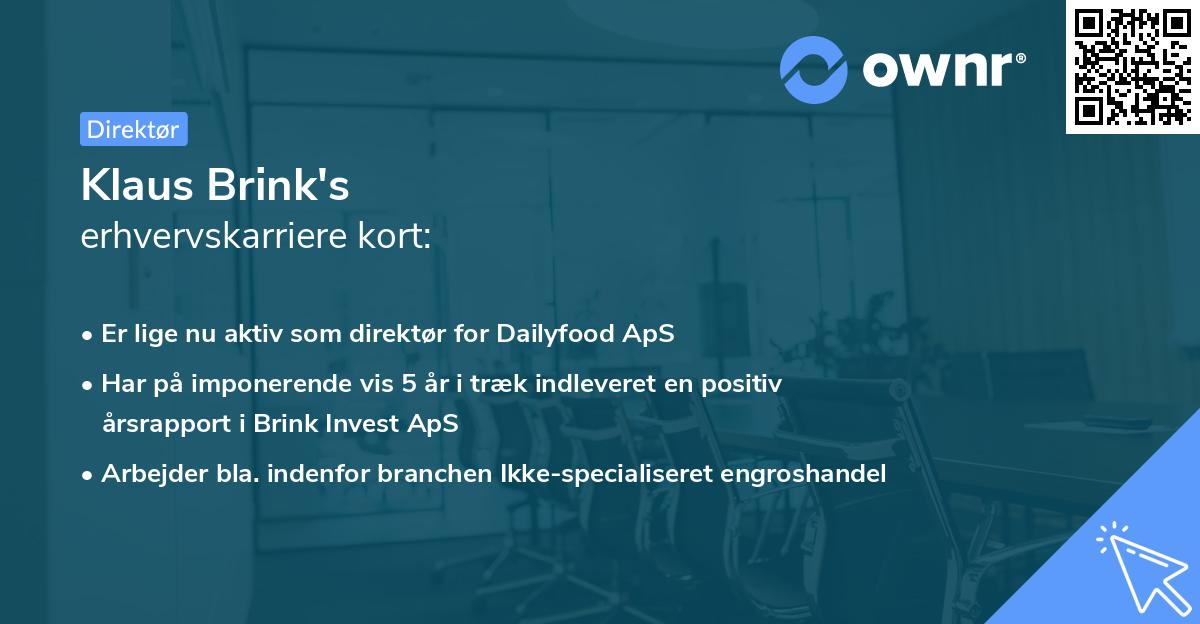 ownr®

Direktør

Klaus Brink's
erhvervskarriere kort:

• Er lige nu aktiv som direktør for Dailyfood ApS
• Har på imponerende vis 5 år i træk indleveret en positiv årsrapport i Brink Invest ApS
• Arbejder bla. indenfor branchen Ikke-specialiseret engroshandel